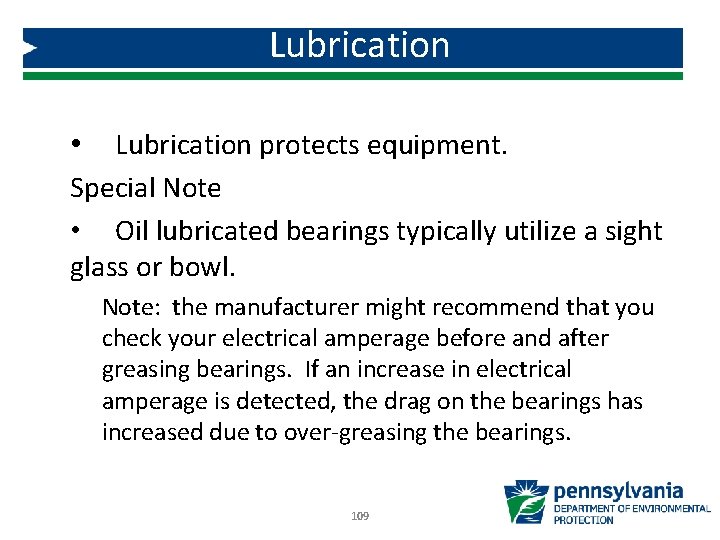 Lubrication

• Lubrication protects equipment.

Special Note

• Oil lubricated bearings typically utilize a sight glass or bowl.

Note: the manufacturer might recommend that you check your electrical amperage before and after greasing bearings. If an increase in electrical amperage is detected, the drag on the bearings has increased due to over-greasing the bearings.

109

pennsylvania
DEPARTMENT OF ENVIRONMENTAL PROTECTION